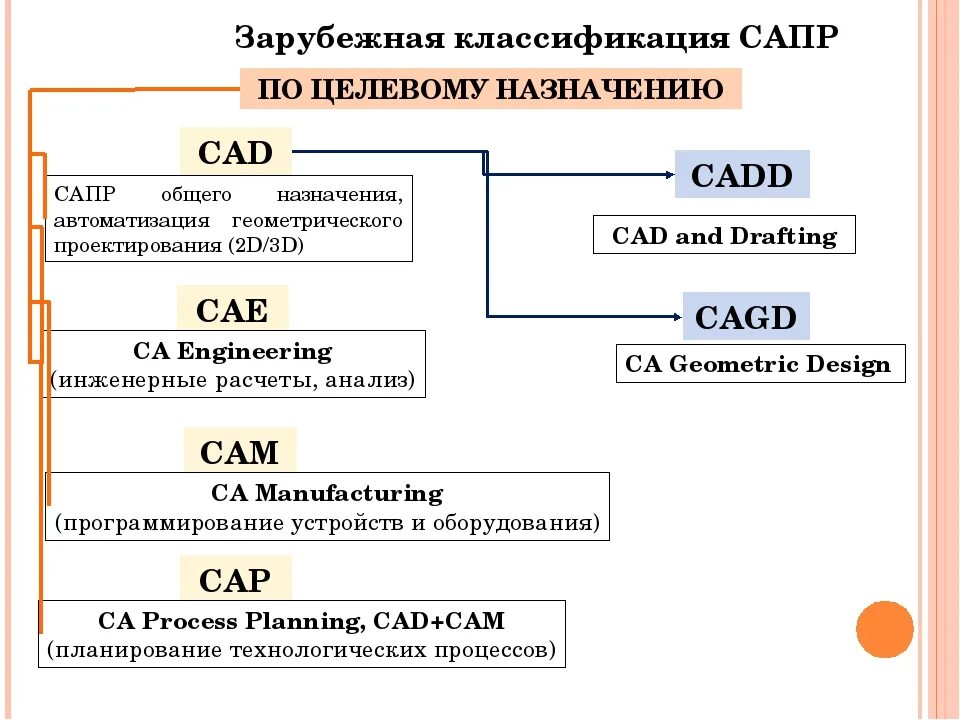 Зарубежная классификация САПР

ПО ЦЕЛЕВОМУ НАЗНАЧЕНИЮ

CAD

САПР общего назначения, автоматизация геометрического проектирования (2D/3D)

CADD

CAD and Drafting

CAGD

CA Geometric Design

CAE

CA Engineering
(инженерные расчеты, анализ)

CAM

CA Manufacturing
(программирование устройств и оборудования)

CAP

CA Process Planning, CAD+CAM
(планирование технологических процессов)